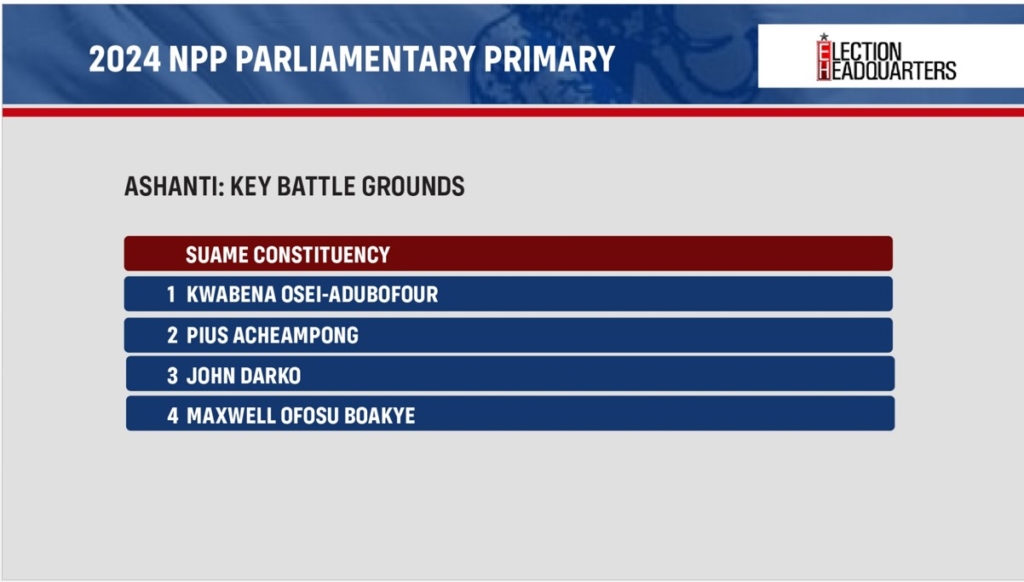 2024 NPP PARLIAMENTARY PRIMARY

ELECTION HEADQUARTERS

ASHANTI: KEY BATTLE GROUNDS

SUAME CONSTITUENCY

1 KWABENA OSEI-ADUBOFOUR

2 PIUS ACHEAMPONG

3 JOHN DARKO

4 MAXWELL OFOSU BOAKYE